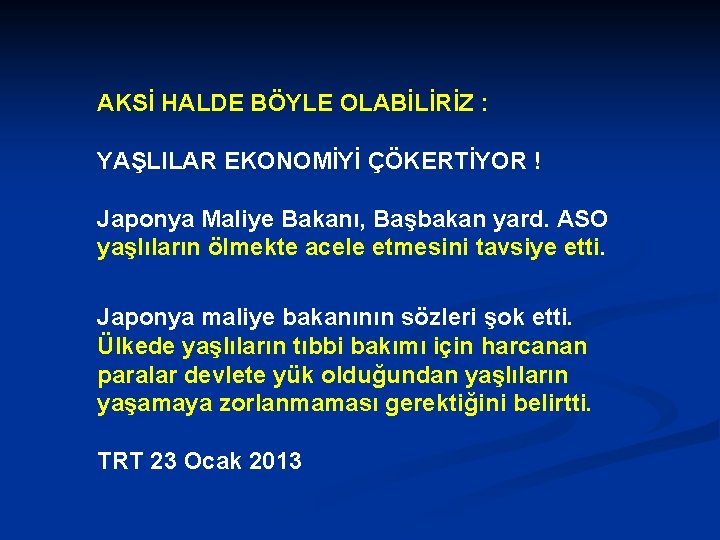 AKSİ HALDE BÖYLE OLABİLİRİZ :

YAŞLILAR EKONOMİYİ ÇÖKERTİYOR !

Japonya Maliye Bakanı, Başbakan yard. ASO yaşlıların ölmekte acele etmesini tavsiye etti.

Japonya maliye bakanının sözleri şok etti. Ülkede yaşlıların tıbbi bakımı için harcanan paralar devlete yük olduğundan yaşlıların yaşamaya zorlanmaması gerektiğini belirtti.

TRT 23 Ocak 2013